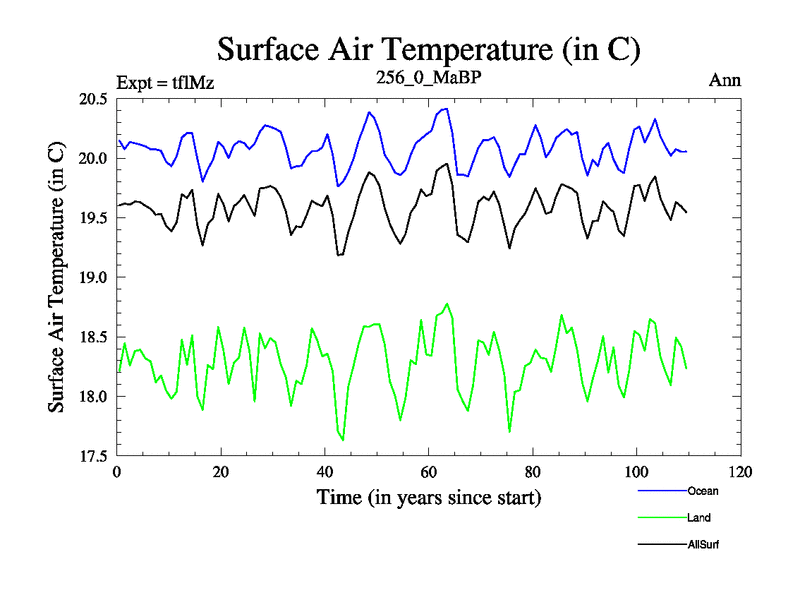 Surface Air Temperature (in C)

Expt = tflMz
256_0_MaBP
Ann

Surface Air Temperature (in C)

20.5
20.0
19.5
19.0
18.5
18.0
17.5

0
20
40
60
80
100
120

Time (in years since start)

Ocean
Land
AllSurf